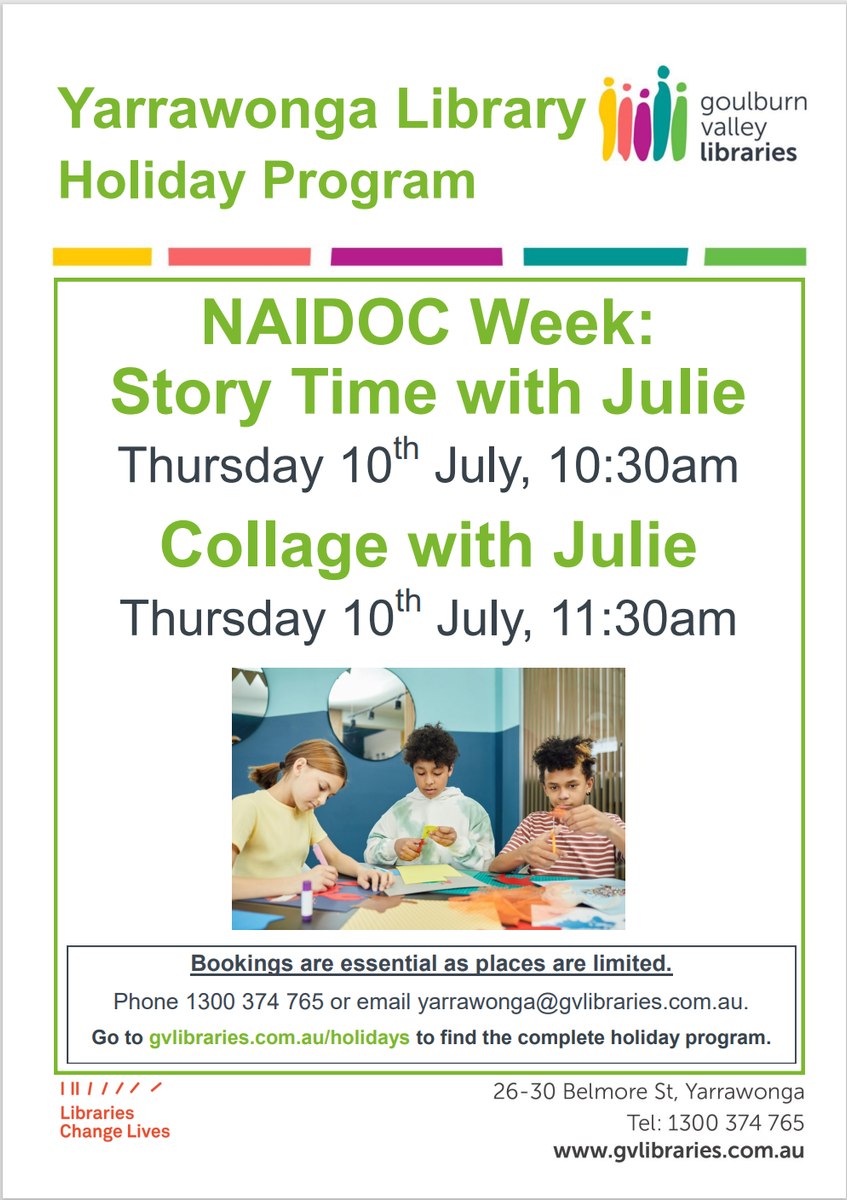 Yarrawonga Library Holiday Program

goulburn valley libraries

NAIDOC Week: Story Time with Julie

Thursday 10$^{th}$ July, 10:30am

Collage with Julie

Thursday 10$^{th}$ July, 11:30am

Bookings are essential as places are limited.

Phone 1300 374 765 or email yarrawonga@gvlibraries.com.au.

Go to gvlibraries.com.au/holidays to find the complete holiday program.

Libraries Change Lives

26-30 Belmore St, Yarrawonga
Tel: 1300 374 765
www.gvlibraries.com.au